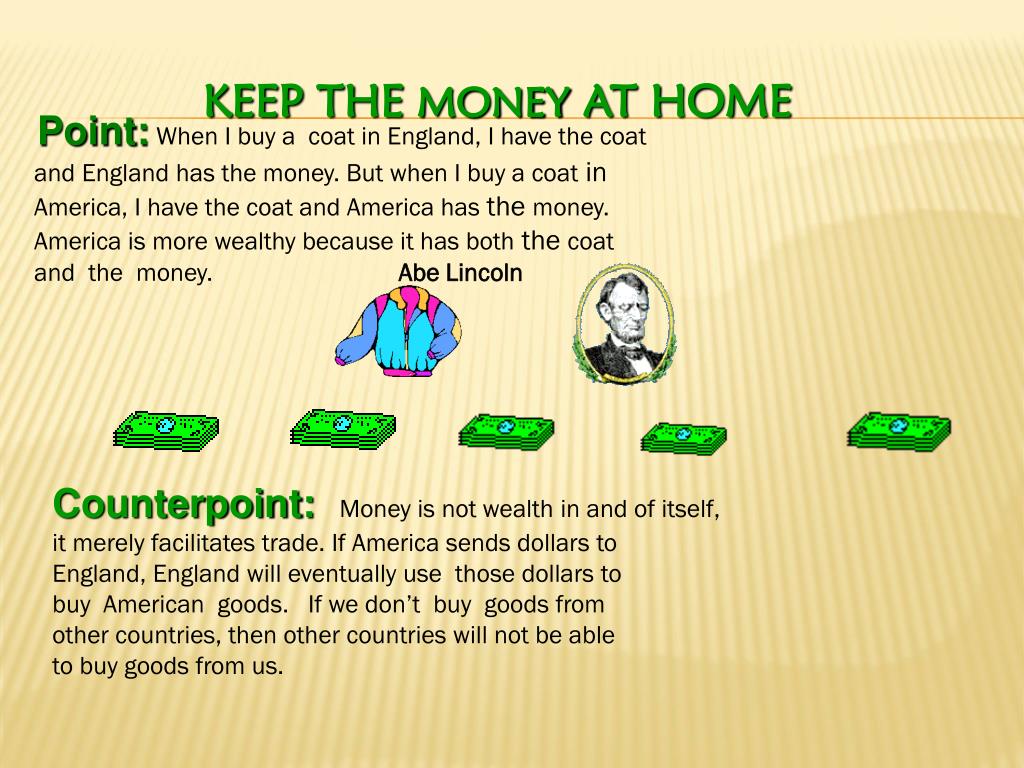 KEEP THE MONEY AT HOME

Point: When I buy a coat in England, I have the coat and England has the money. But when I buy a coat in America, I have the coat and America has the money. America is more wealthy because it has both the coat and the money. Abe Lincoln

Counterpoint: Money is not wealth in and of itself, it merely facilitates trade. If America sends dollars to England, England will eventually use those dollars to buy American goods. If we don't buy goods from other countries, then other countries will not be able to buy goods from us.